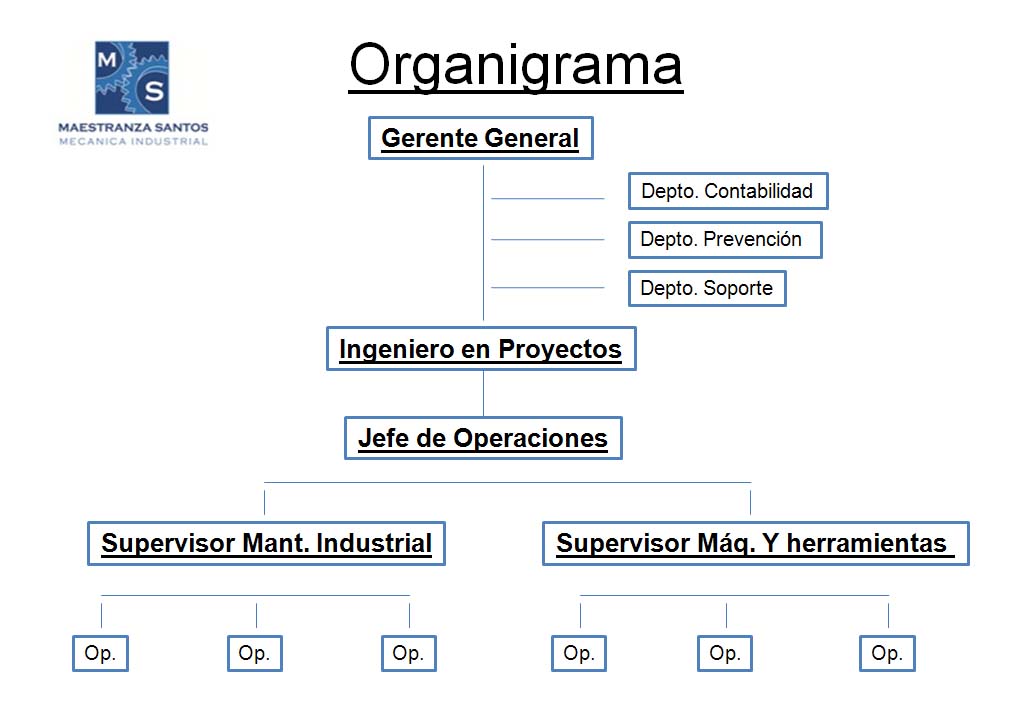 M S

MAESTRANZA SANTOS
MECANICA INDUSTRIAL

Organigrama

Gerente General

Depto. Contabilidad

Depto. Prevención

Depto. Soporte

Ingeniero en Proyectos

Jefe de Operaciones

Supervisor Mant. Industrial

Supervisor Máq. Y herramientas

Op.

Op.

Op.

Op.

Op.

Op.